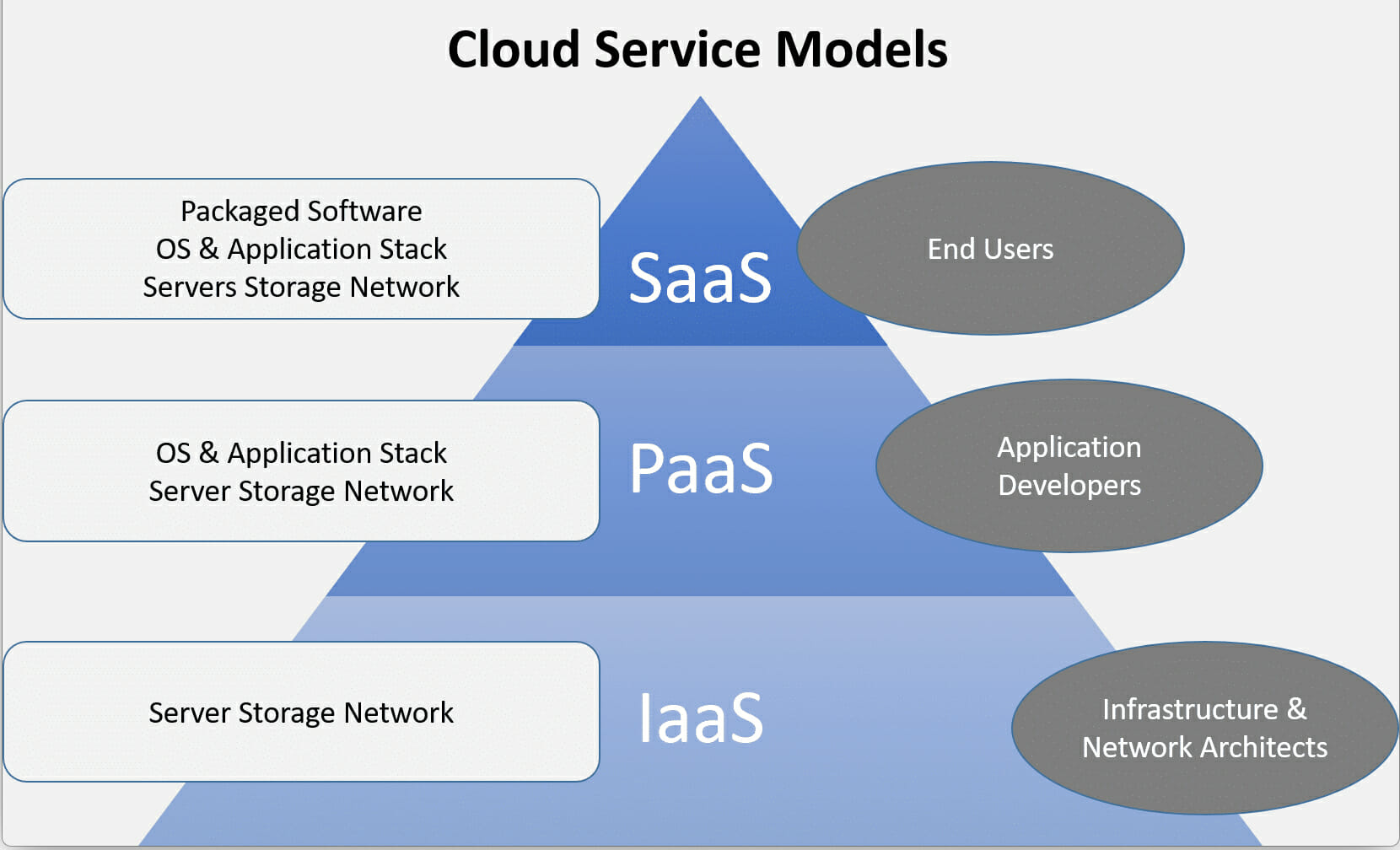 Cloud Service Models

Packaged Software
OS & Application Stack
Servers Storage Network

SaaS

End Users

OS & Application Stack
Server Storage Network

PaaS

Application
Developers

Server Storage Network

IaaS

Infrastructure &
Network Architects